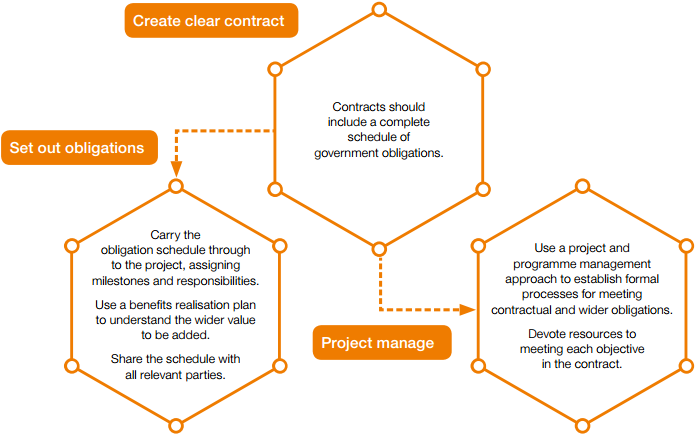 Create clear contract

Contracts should include a complete schedule of government obligations.

Set out obligations

Carry the obligation schedule through to the project, assigning milestones and responsibilities.

Use a benefits realisation plan to understand the wider value to be added.

Share the schedule with all relevant parties.

Project manage

Use a project and programme management approach to establish formal processes for meeting contractual and wider obligations.

Devote resources to meeting each objective in the contract.